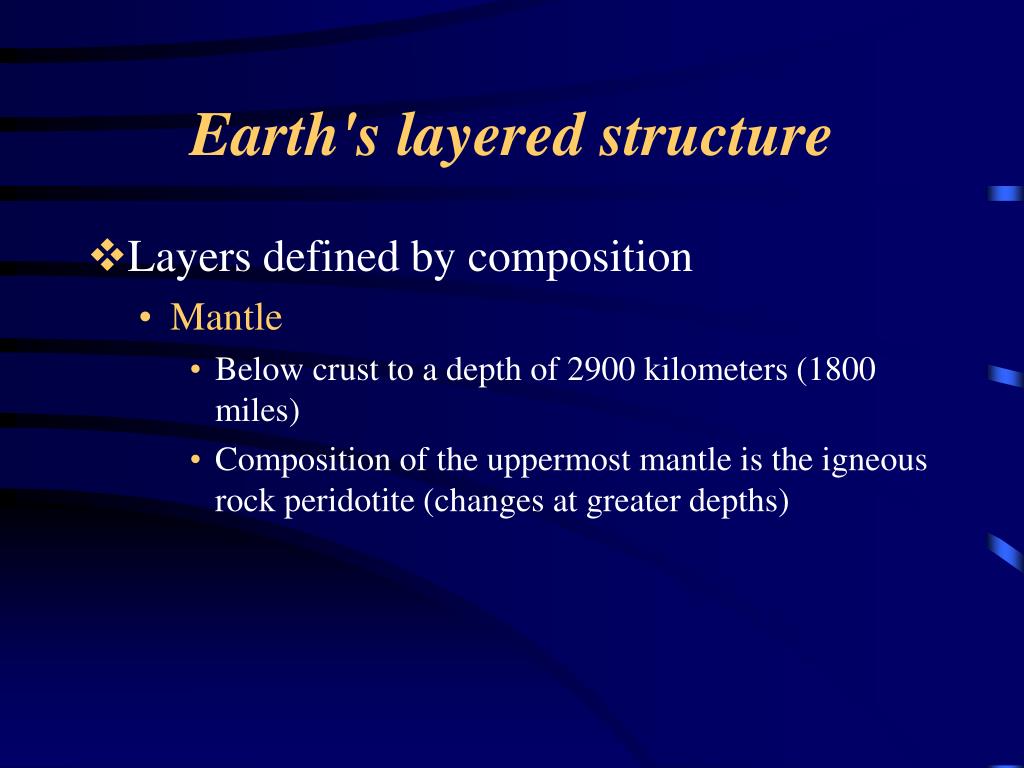 Earth's layered structure

❖Layers defined by composition

• Mantle

• Below crust to a depth of 2900 kilometers (1800 miles)

• Composition of the uppermost mantle is the igneous rock peridotite (changes at greater depths)